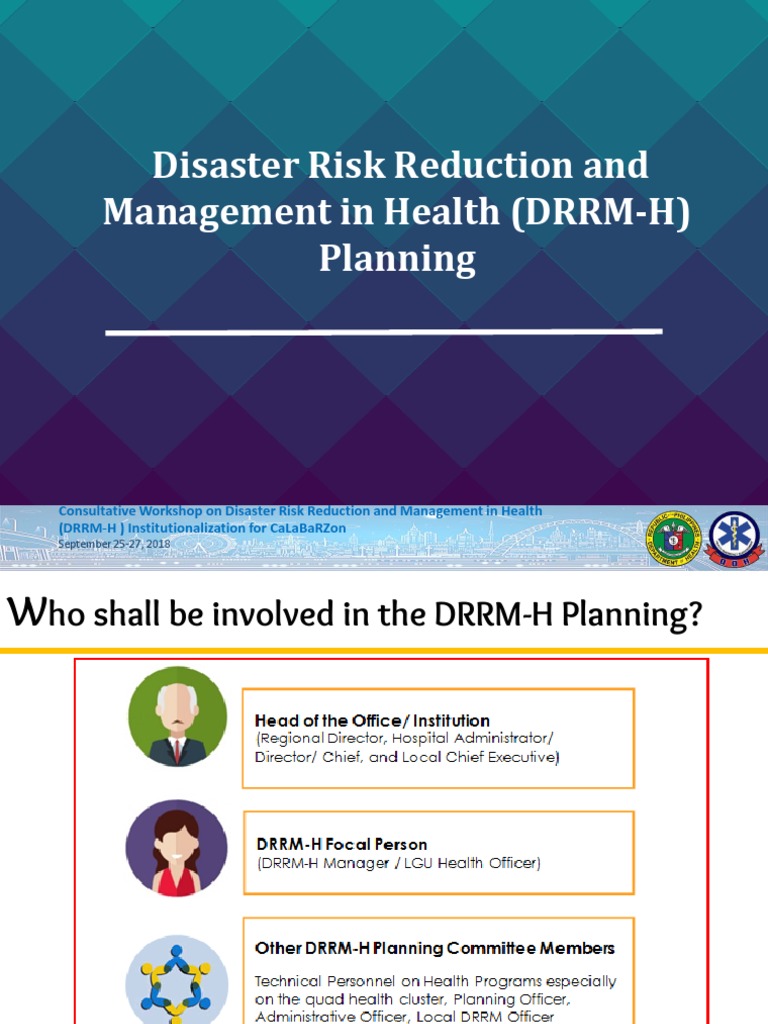 Disaster Risk Reduction and Management in Health (DRRM-H) Planning

Consultative Workshop on Disaster Risk Reduction and Management in Health (DRRM-H ) Institutionalization for CaLaBaRZon
September 25-27, 2018

Who shall be involved in the DRRM-H Planning?

Head of the Office/ Institution
(Regional Director, Hospital Administrator/ Director/ Chief, and Local Chief Executive)

DRRM-H Focal Person
(DRRM-H Manager / LGU Health Officer)

Other DRRM-H Planning Committee Members
Technical Personnel on Health Programs especially on the quad health cluster, Planning Officer, Administrative Officer, Local DRRM Officer